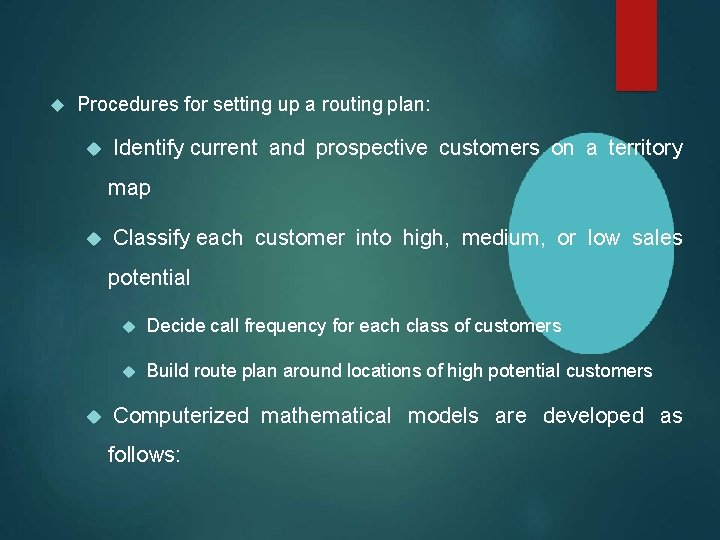 Procedures for setting up a routing plan:

Identify current and prospective customers on a territory map

Classify each customer into high, medium, or low sales potential

Decide call frequency for each class of customers

Build route plan around locations of high potential customers

Computerized mathematical models are developed as follows: